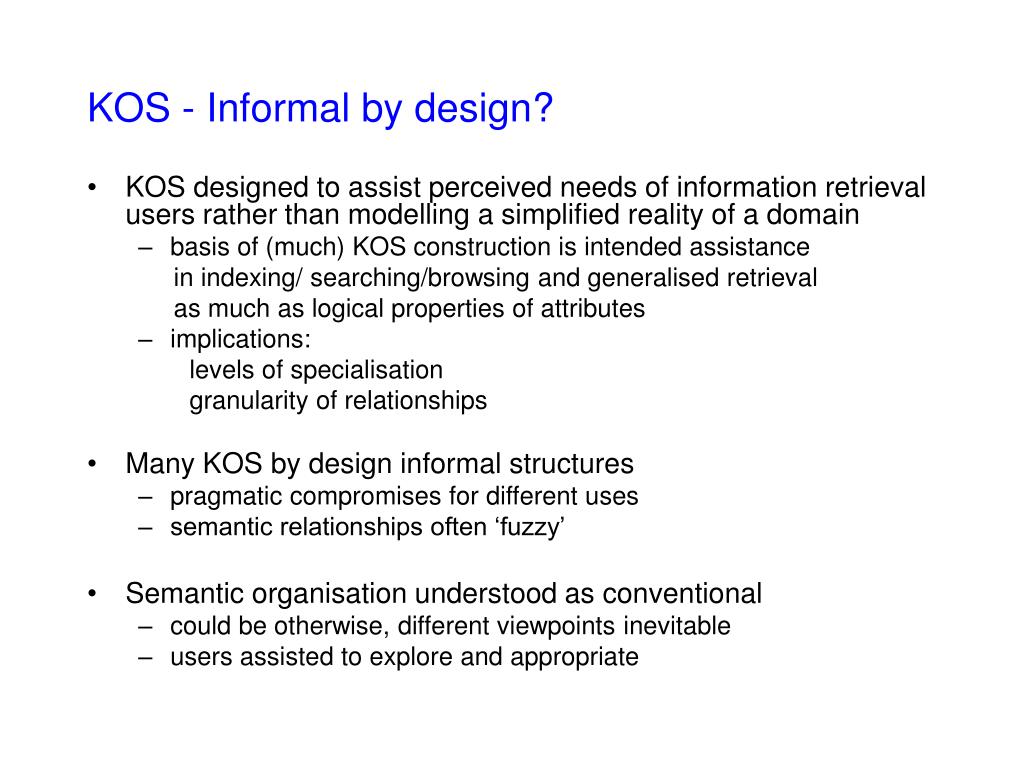 KOS - Informal by design?

• KOS designed to assist perceived needs of information retrieval users rather than modelling a simplified reality of a domain
– basis of (much) KOS construction is intended assistance in indexing/ searching/browsing and generalised retrieval as much as logical properties of attributes
– implications:
levels of specialisation
granularity of relationships

• Many KOS by design informal structures
– pragmatic compromises for different uses
– semantic relationships often ‘fuzzy’

• Semantic organisation understood as conventional
– could be otherwise, different viewpoints inevitable
– users assisted to explore and appropriate